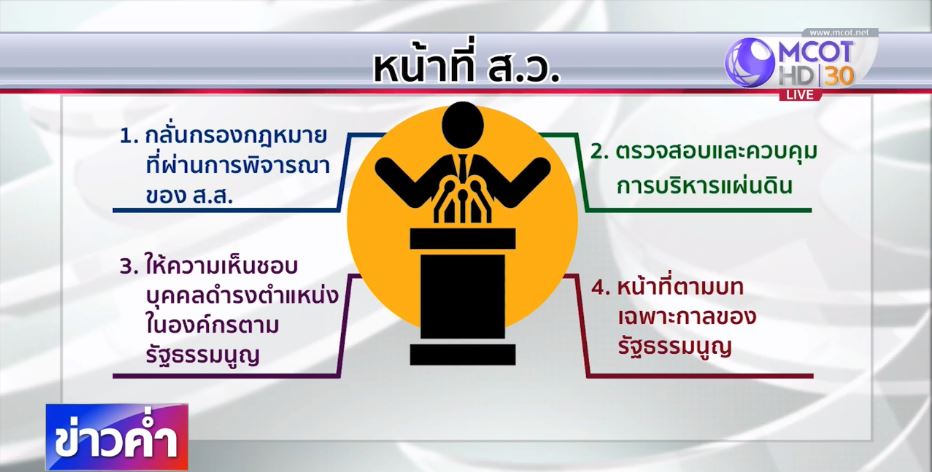 หน้าที่ ส.ว.

www.mcot.net
MCOT HD 30
LIVE

1. กลั่นกรองกฎหมายที่ผ่านการพิจารณาของ ส.ส.

2. ตรวจสอบและควบคุมการบริหารแผ่นดิน

3. ให้ความเห็นชอบบุคคลดำรงตำแหน่งในองค์กรตามรัฐธรรมนูญ

4. หน้าที่ตามบทเฉพาะกาลของรัฐธรรมนูญ

ข่าวค่ำ